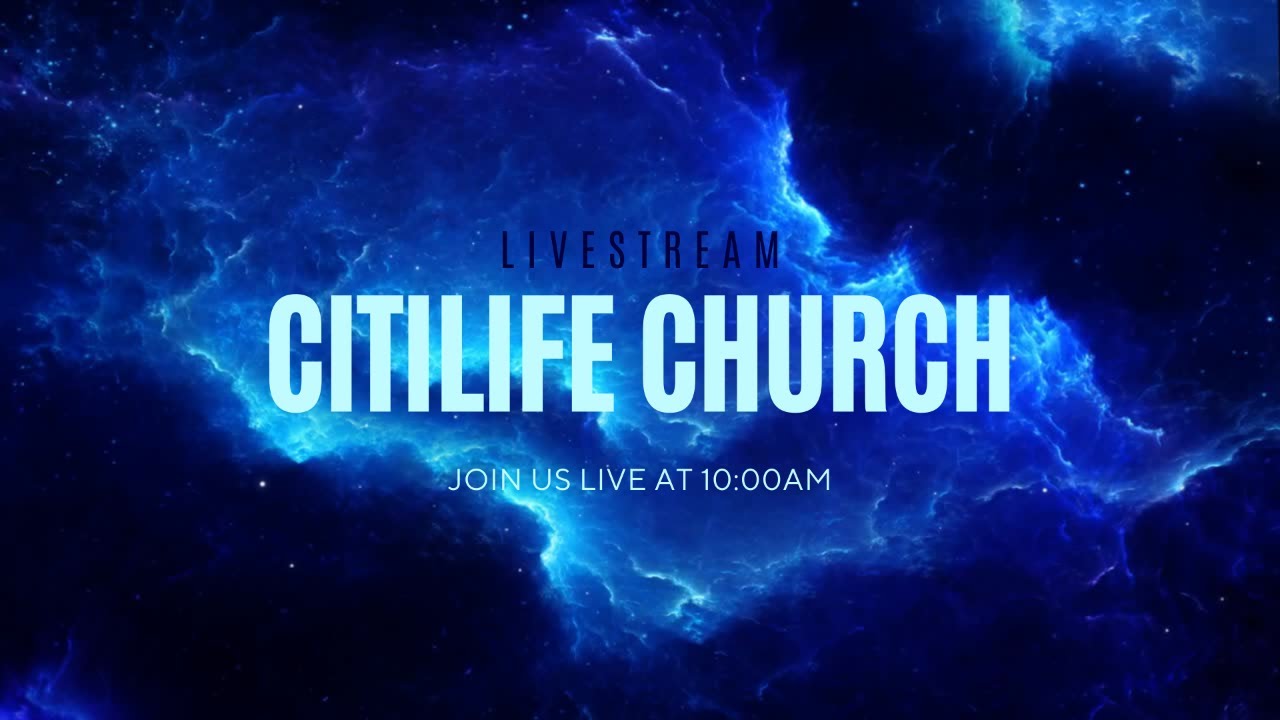 LIVESTREAM
CITILIFE CHURCH
JOIN US LIVE AT 10:00AM